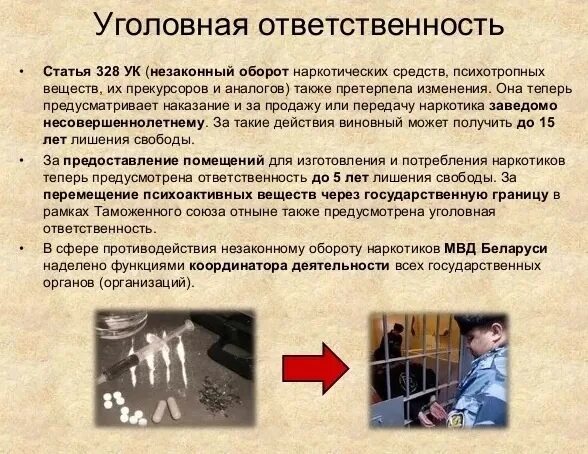 Уголовная ответственность

• Статья 328 УК (незаконный оборот наркотических средств, психотропных веществ, их прекурсоров и аналогов) также претерпела изменения. Она теперь предусматривает наказание и за продажу или передачу наркотика заведомо несовершеннолетнему. За такие действия виновный может получить до 15 лет лишения свободы.

• За предоставление помещений для изготовления и потребления наркотиков теперь предусмотрена ответственность до 5 лет лишения свободы. За перемещение психоактивных веществ через государственную границу в рамках Таможенного союза отныне также предусмотрена уголовная ответственность.

• В сфере противодействия незаконному обороту наркотиков МВД Беларуси наделено функциями координатора деятельности всех государственных органов (организаций).